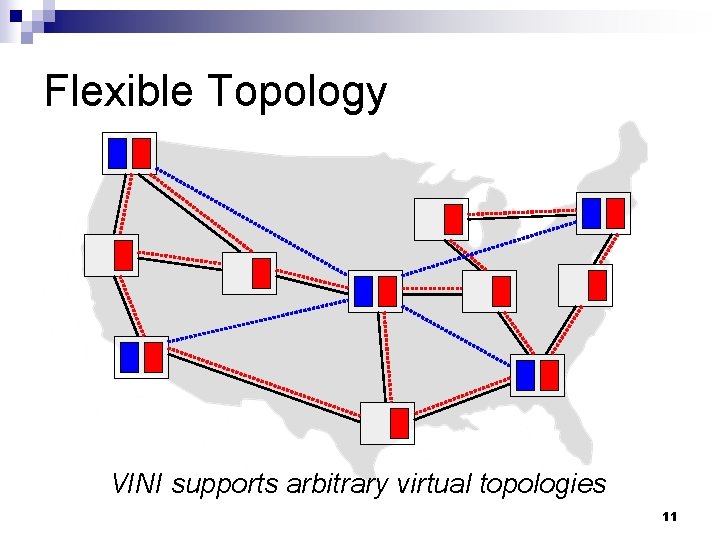 Flexible Topology

VINI supports arbitrary virtual topologies

11